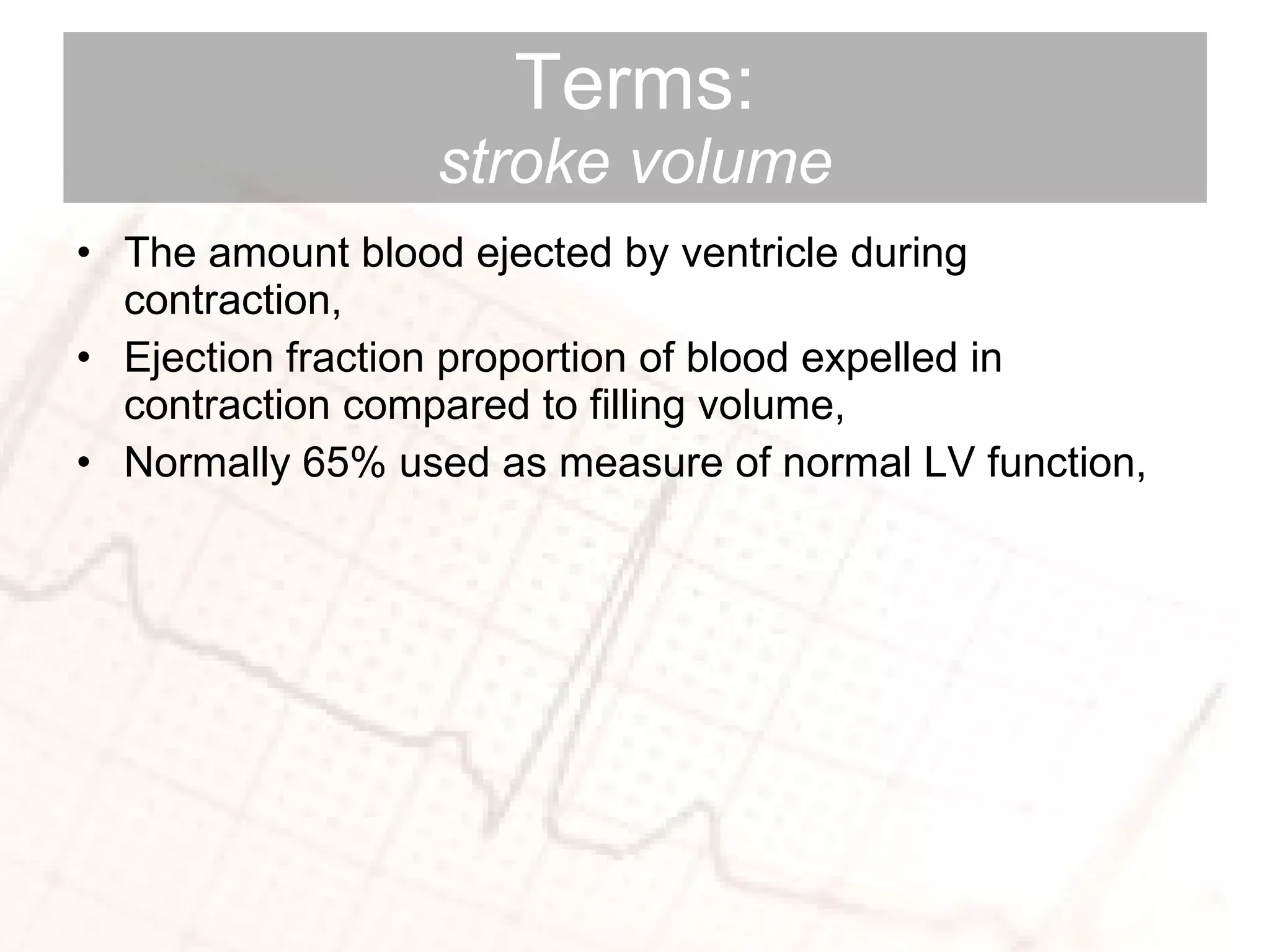 Terms:
stroke volume

• The amount blood ejected by ventricle during contraction,
• Ejection fraction proportion of blood expelled in contraction compared to filling volume,
• Normally 65% used as measure of normal LV function,